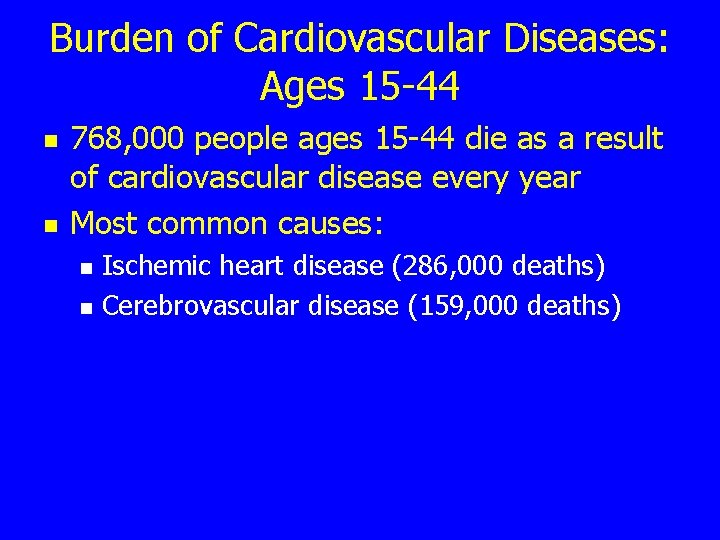 Burden of Cardiovascular Diseases: Ages 15-44

- 768,000 people ages 15-44 die as a result of cardiovascular disease every year
- Most common causes:
  - Ischemic heart disease (286,000 deaths)
  - Cerebrovascular disease (159,000 deaths)